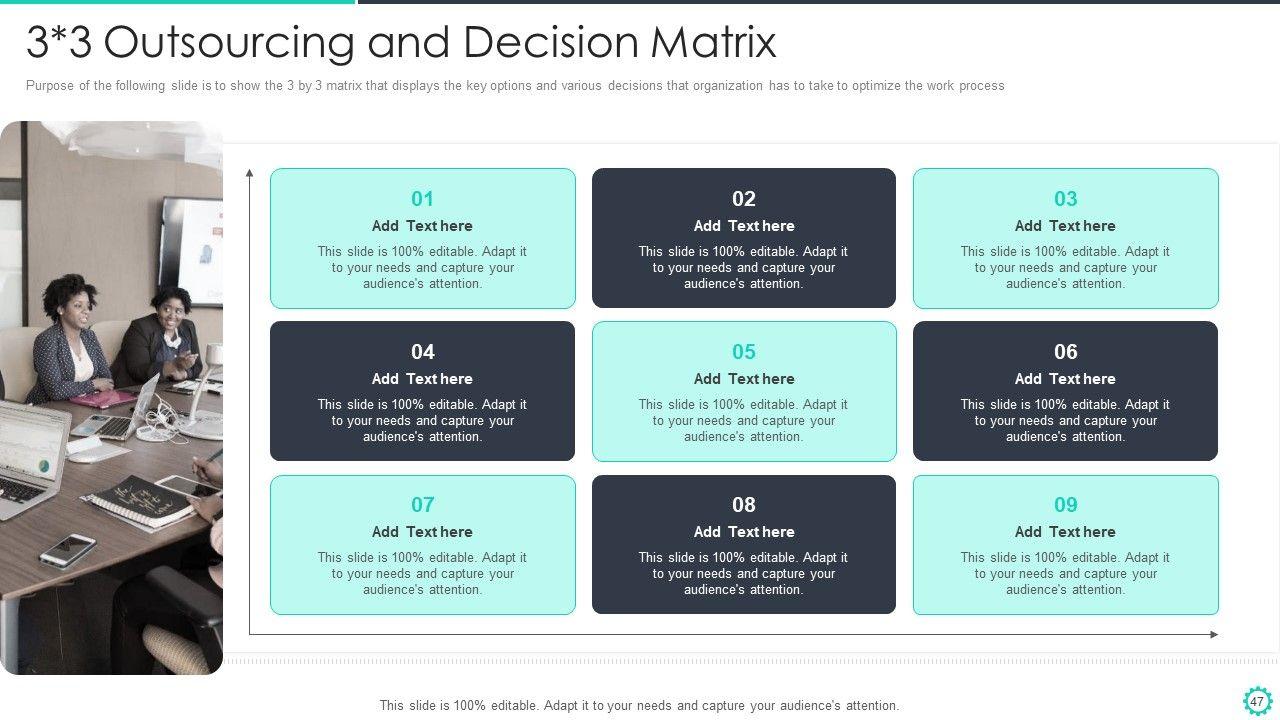 3*3 Outsourcing and Decision Matrix

Purpose of the following slide is to show the 3 by 3 matrix that displays the key options and various decisions that organization has to take to optimize the work process

01
Add Text here
This slide is 100% editable. Adapt it to your needs and capture your audience's attention.

02
Add Text here
This slide is 100% editable. Adapt it to your needs and capture your audience's attention.

03
Add Text here
This slide is 100% editable. Adapt it to your needs and capture your audience's attention.

04
Add Text here
This slide is 100% editable. Adapt it to your needs and capture your audience's attention.

05
Add Text here
This slide is 100% editable. Adapt it to your needs and capture your audience's attention.

06
Add Text here
This slide is 100% editable. Adapt it to your needs and capture your audience's attention.

07
Add Text here
This slide is 100% editable. Adapt it to your needs and capture your audience's attention.

08
Add Text here
This slide is 100% editable. Adapt it to your needs and capture your audience's attention.

09
Add Text here
This slide is 100% editable. Adapt it to your needs and capture your audience's attention.

This slide is 100% editable. Adapt it to your needs and capture your audience's attention.

47